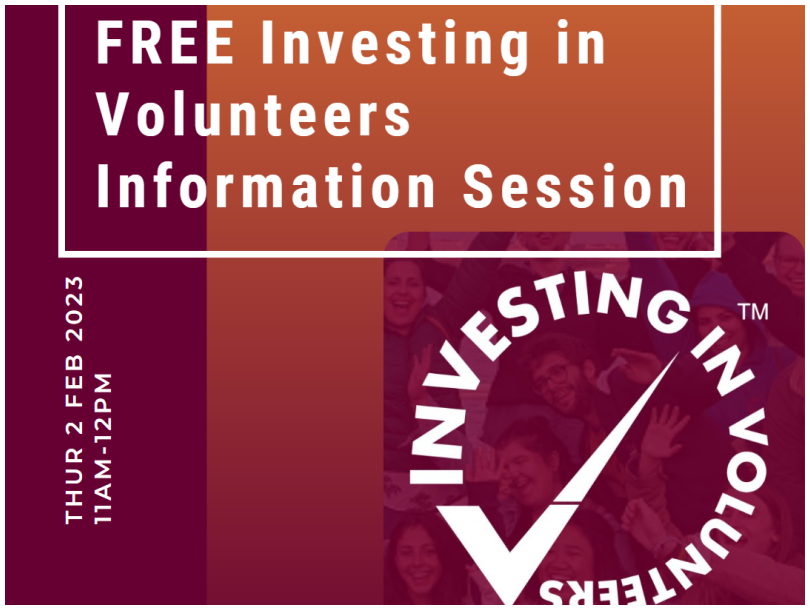 FREE Investing in Volunteers Information Session

THUR 2 FEB 2023
11AM-12PM

INVESTING IN VOLUNTEERS™